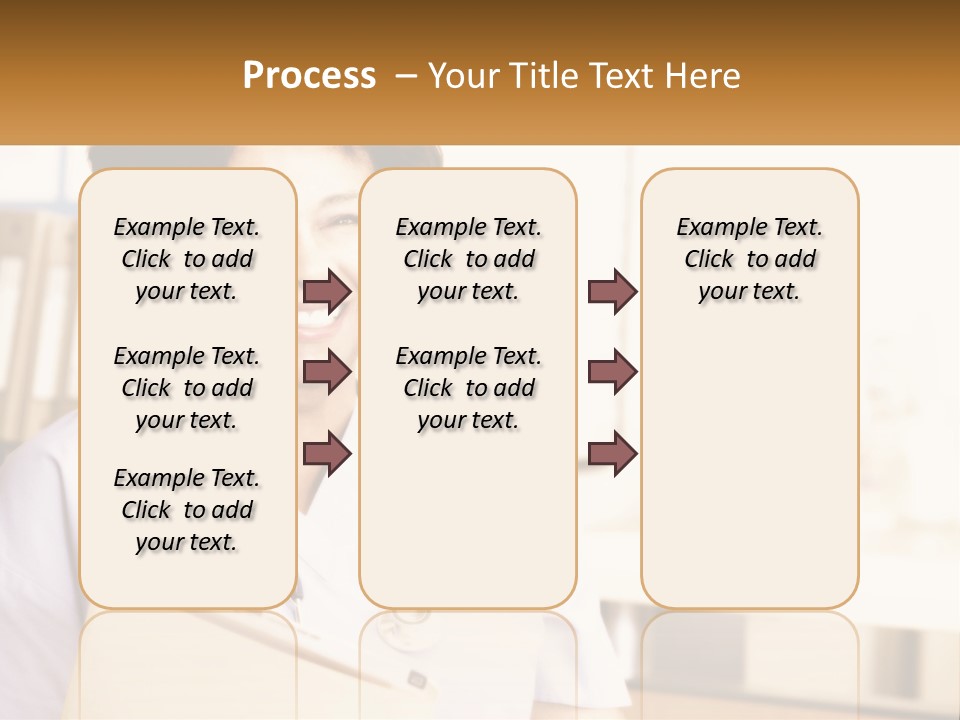 Process – Your Title Text Here

Example Text. Click to add your text.

Example Text. Click to add your text.

Example Text. Click to add your text.

Example Text. Click to add your text.

Example Text. Click to add your text.

Example Text. Click to add your text.